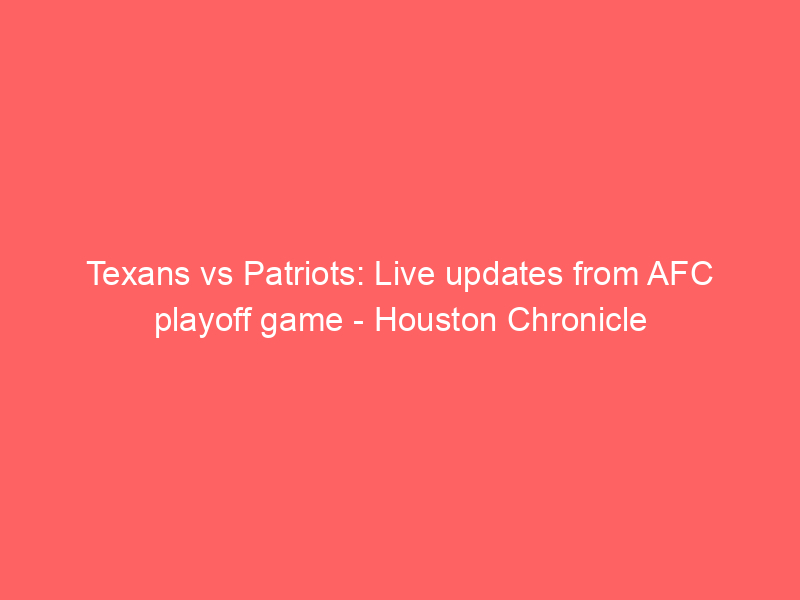 Texans vs Patriots: Live updates from AFC playoff game - Houston Chronicle